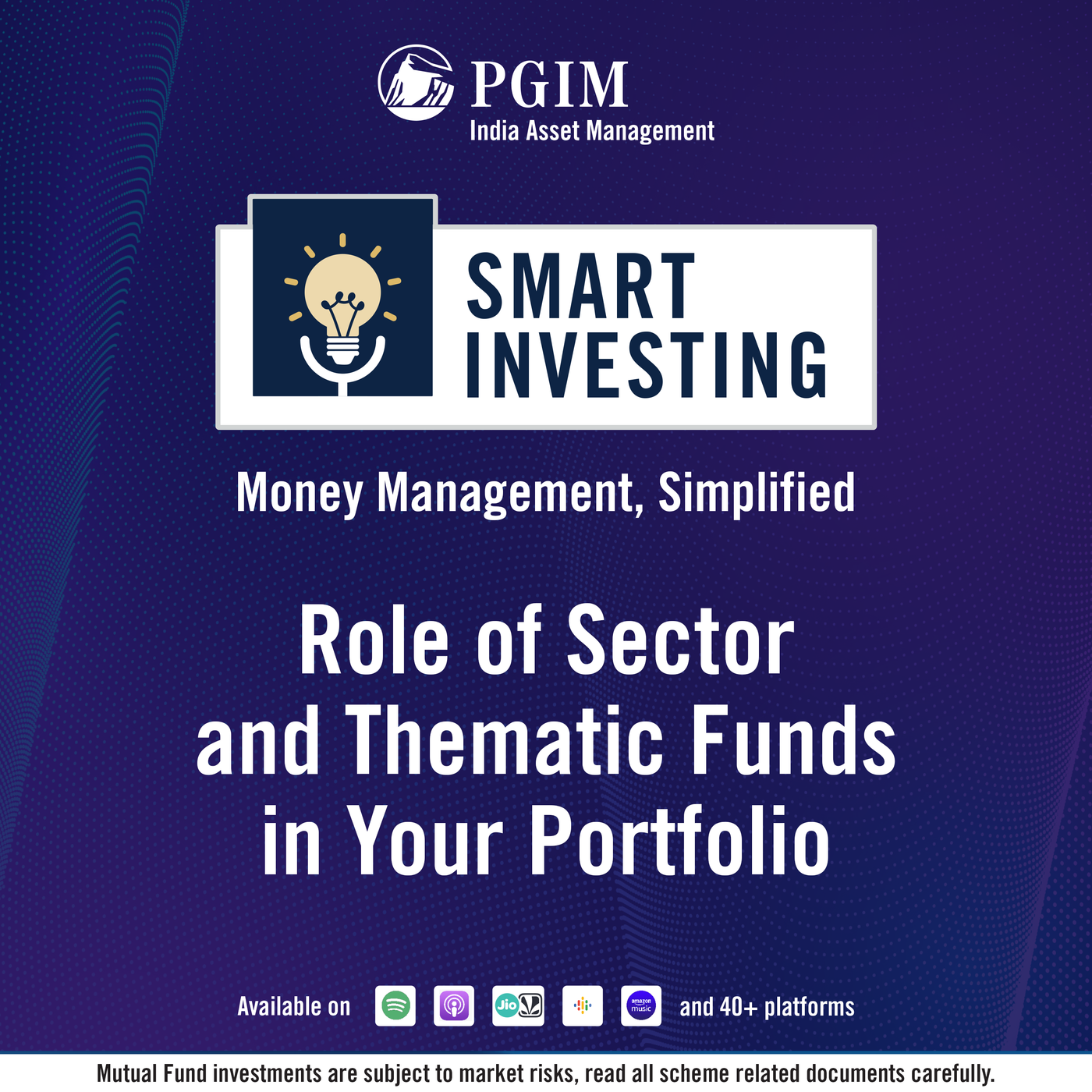 PGIM
India Asset Management

SMART INVESTING

Money Management, Simplified

Role of Sector and Thematic Funds in Your Portfolio

Available on Jio amazon music and 40+ platforms

Mutual Fund investments are subject to market risks, read all scheme related documents carefully.